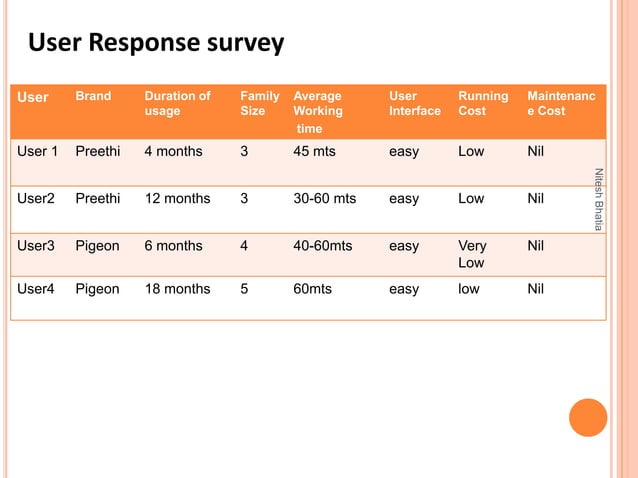 User Response survey

| User | Brand | Duration of usage | Family Size | Average Working time | User Interface | Running Cost | Maintenance Cost |
|---|---|---|---|---|---|---|---|
| User 1 | Preethi | 4 months | 3 | 45 mts | easy | Low | Nil |
| User2 | Preethi | 12 months | 3 | 30-60 mts | easy | Low | Nil |
| User3 | Pigeon | 6 months | 4 | 40-60mts | easy | Very Low | Nil |
| User4 | Pigeon | 18 months | 5 | 60mts | easy | low | Nil |

Nitesh Bhatia